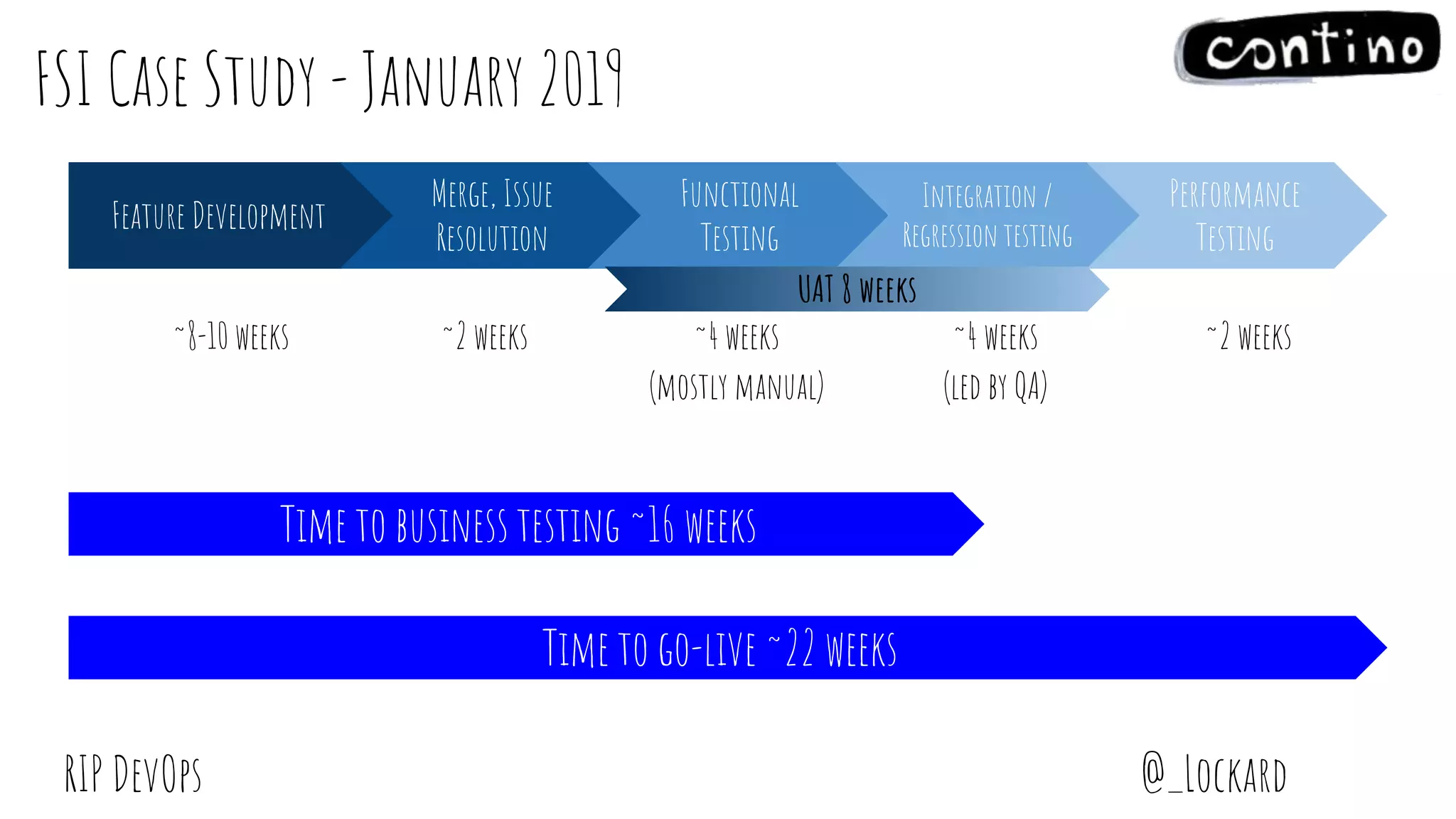 FSI Case Study - January 2019

contino

Feature Development

Merge, Issue Resolution

Functional Testing

Integration / Regression testing

Performance Testing

UAT 8 weeks

~8-10 weeks

~2 weeks

~4 weeks (mostly manual)

~4 weeks (led by QA)

~2 weeks

Time to business testing ~16 weeks

Time to go-live ~22 weeks

RIP DevOps

@_Lockard